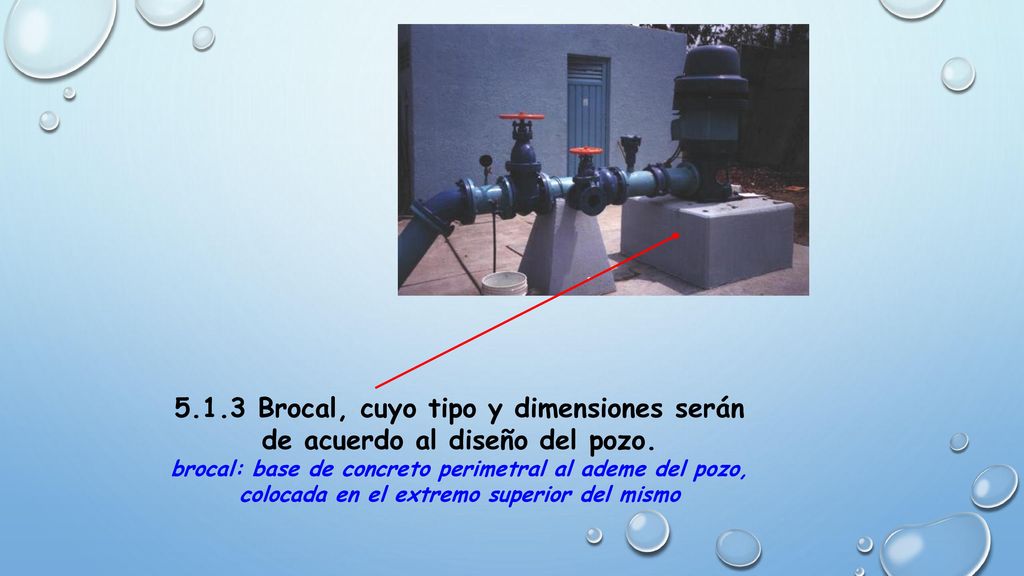 5.1.3 Brocal, cuyo tipo y dimensiones serán de acuerdo al diseño del pozo.

brocal: base de concreto perimetral al ademe del pozo, colocada en el extremo superior del mismo